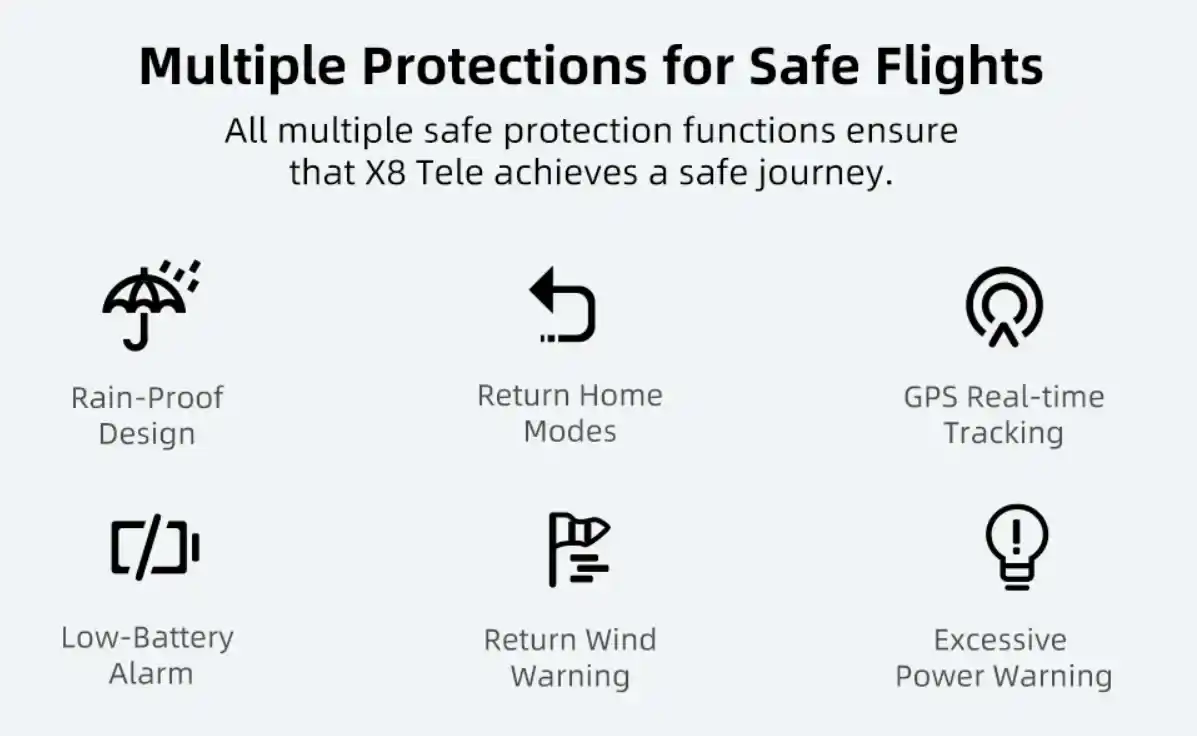 Multiple Protections for Safe Flights

All multiple safe protection functions ensure that X8 Tele achieves a safe journey.

Rain-Proof Design

Return Home Modes

GPS Real-time Tracking

Low-Battery Alarm

Return Wind Warning

Excessive Power Warning